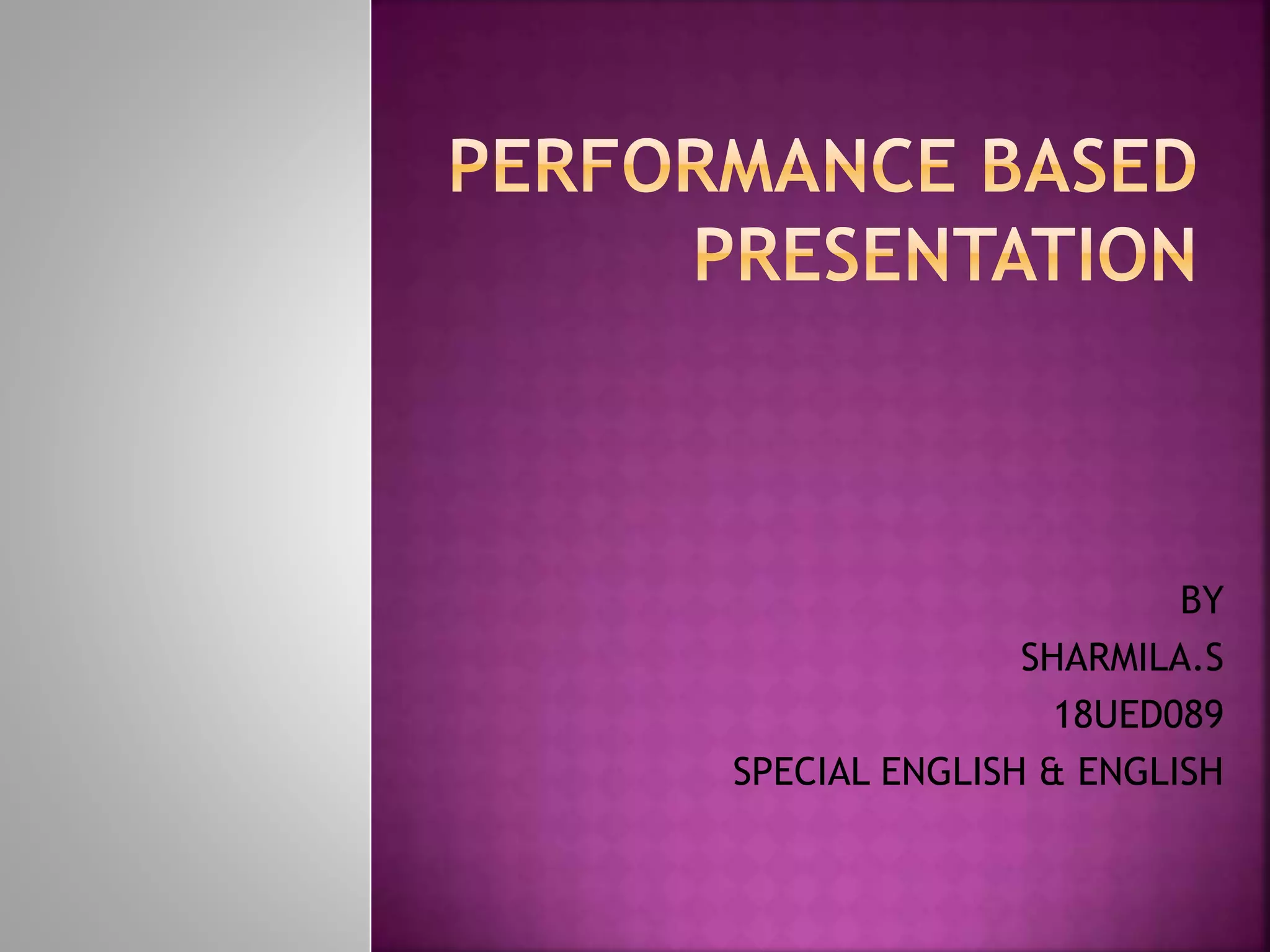 PERFORMANCE BASED PRESENTATION

BY
SHARMILA.S
18UED089
SPECIAL ENGLISH & ENGLISH